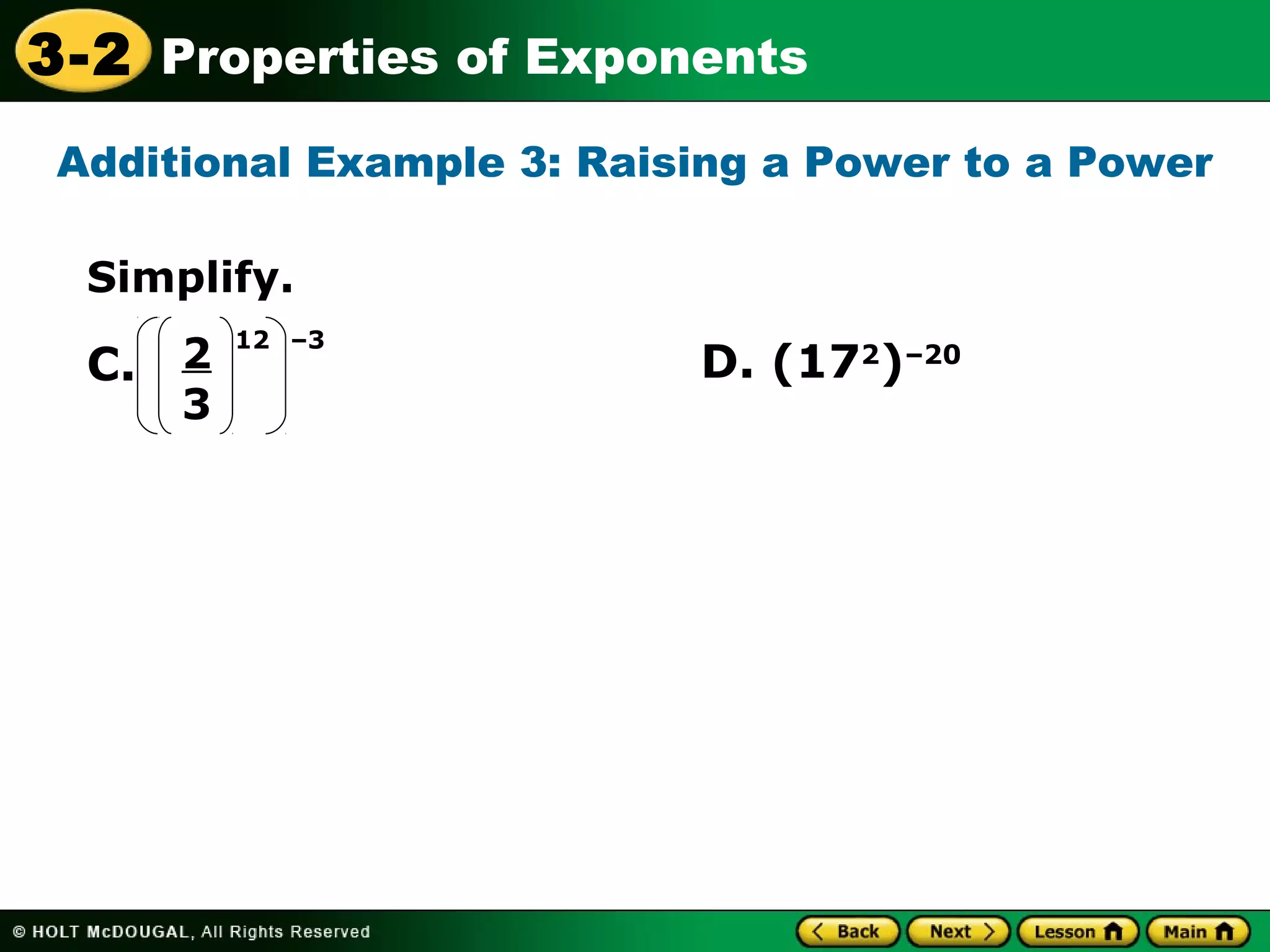 3-2 Properties of Exponents

Additional Example 3: Raising a Power to a Power

Simplify.

C. $\left(\left(\frac{2}{3}\right)^{12}\right)^{-3}$

D. $(17^2)^{-20}$

© HOLT McDOUGAL, All Rights Reserved

Back Next Lesson Main